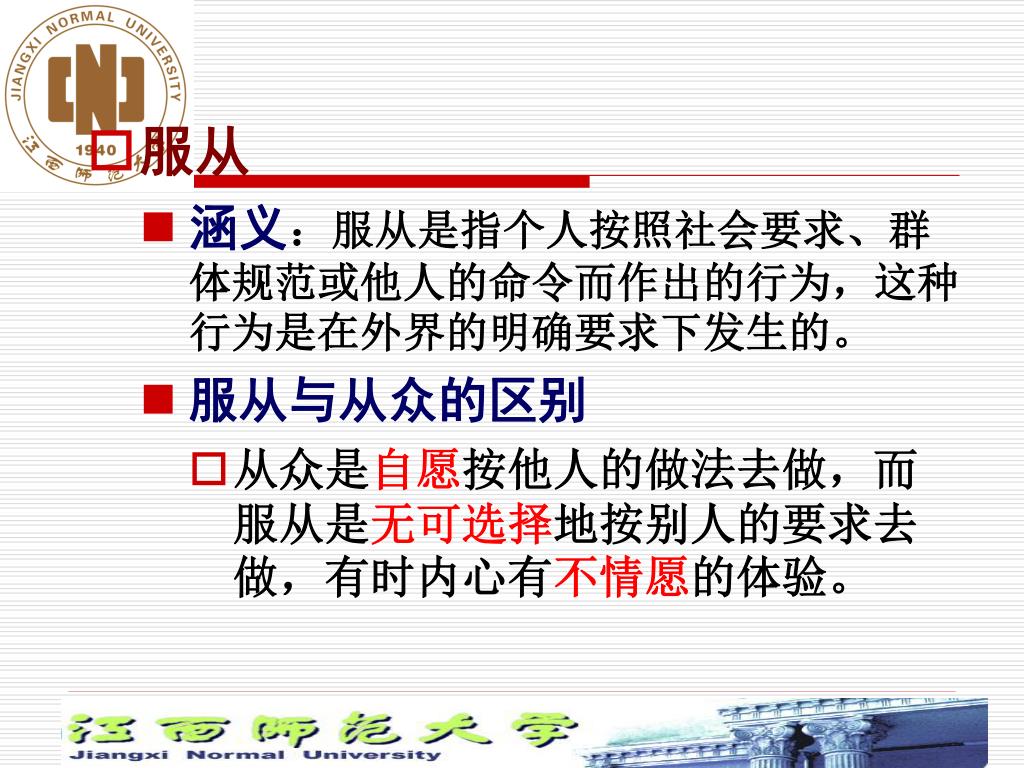 JIANGXI NORMAL UNIVERSITY
1940
江西师范大学

服从

涵义：服从是指个人按照社会要求、群体规范或他人的命令而作出的行为，这种行为是在外界的明确要求下发生的。

服从与从众的区别

从众是自愿按他人的做法去做，而服从是无可选择地按别人的要求去做，有时内心有不情愿的体验。

江西师范大学
Jiangxi Normal University